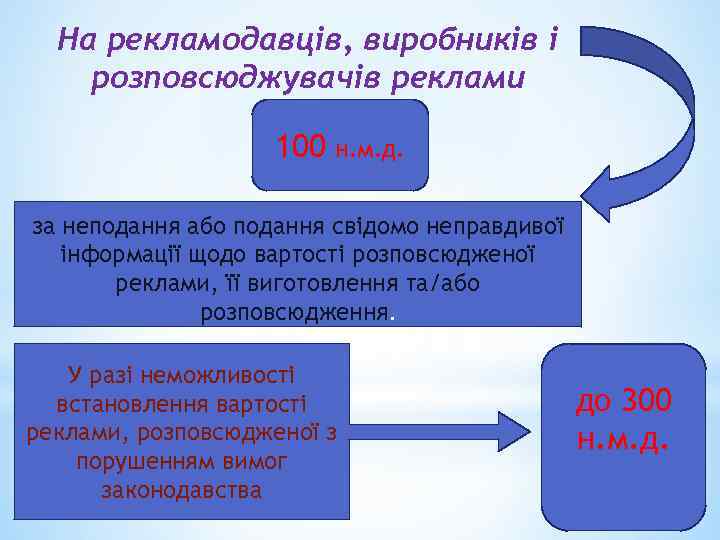 На рекламодавців, виробників і розповсюджувачів реклами

100 н.м.д.

за неподання або подання свідомо неправдивої інформації щодо вартості розповсюдженої реклами, її виготовлення та/або розповсюдження.

У разі неможливості встановлення вартості реклами, розповсюдженої з порушенням вимог законодавства

до 300 н.м.д.